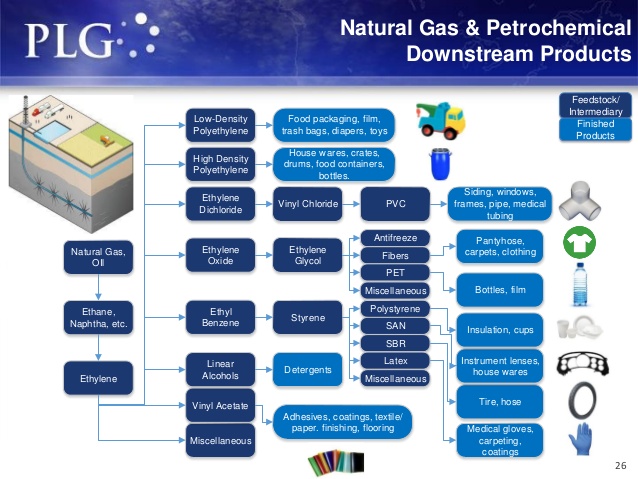 PLG

Natural Gas & Petrochemical Downstream Products

Feedstock/ Intermediary

Finished Products

Natural Gas, Oil

Ethane, Naphtha, etc.

Ethylene

Low-Density Polyethylene

Food packaging, film, trash bags, diapers, toys

High Density Polyethylene

House wares, crates, drums, food containers, bottles.

Ethylene Dichloride

Vinyl Chloride

PVC

Siding, windows, frames, pipe, medical tubing

Ethylene Oxide

Ethylene Glycol

Antifreeze

Fibers

PET

Miscellaneous

Pantyhose, carpets, clothing

Bottles, film

Ethyl Benzene

Styrene

Polystyrene

SAN

SBR

Latex

Miscellaneous

Insulation, cups

Instrument lenses, house wares

Tire, hose

Medical gloves, carpeting, coatings

Linear Alcohols

Detergents

Vinyl Acetate

Adhesives, coatings, textile/ paper. finishing, flooring

Miscellaneous

26